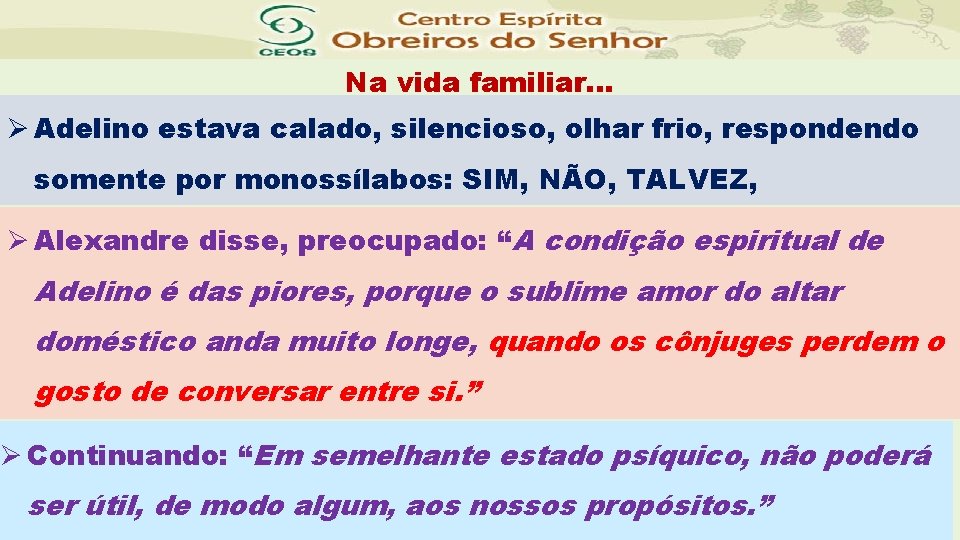 CEOS

Centro Espírita
Obreiros do Senhor

Na vida familiar...

➢ Adelino estava calado, silencioso, olhar frio, respondendo somente por monossílabos: SIM, NÃO, TALVEZ,

➢ Alexandre disse, preocupado: "A condição espiritual de Adelino é das piores, porque o sublime amor do altar doméstico anda muito longe, quando os cônjuges perdem o gosto de conversar entre si."

➢ Continuando: "Em semelhante estado psíquico, não poderá ser útil, de modo algum, aos nossos propósitos."